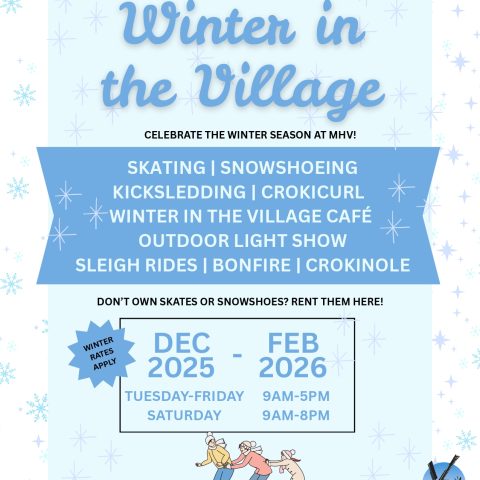 Winter in the Village

CELEBRATE THE WINTER SEASON AT MHV!

SKATING | SNOWSHOEING
KICKSLEDDING | CROKICURL
WINTER IN THE VILLAGE CAFÉ
OUTDOOR LIGHT SHOW
SLEIGH RIDES | BONFIRE | CROKINOLE

DON'T OWN SKATES OR SNOWSHOES? RENT THEM HERE!

WINTER RATES APPLY

DEC 2025 - FEB 2026

TUESDAY-FRIDAY 9AM-5PM
SATURDAY 9AM-8PM